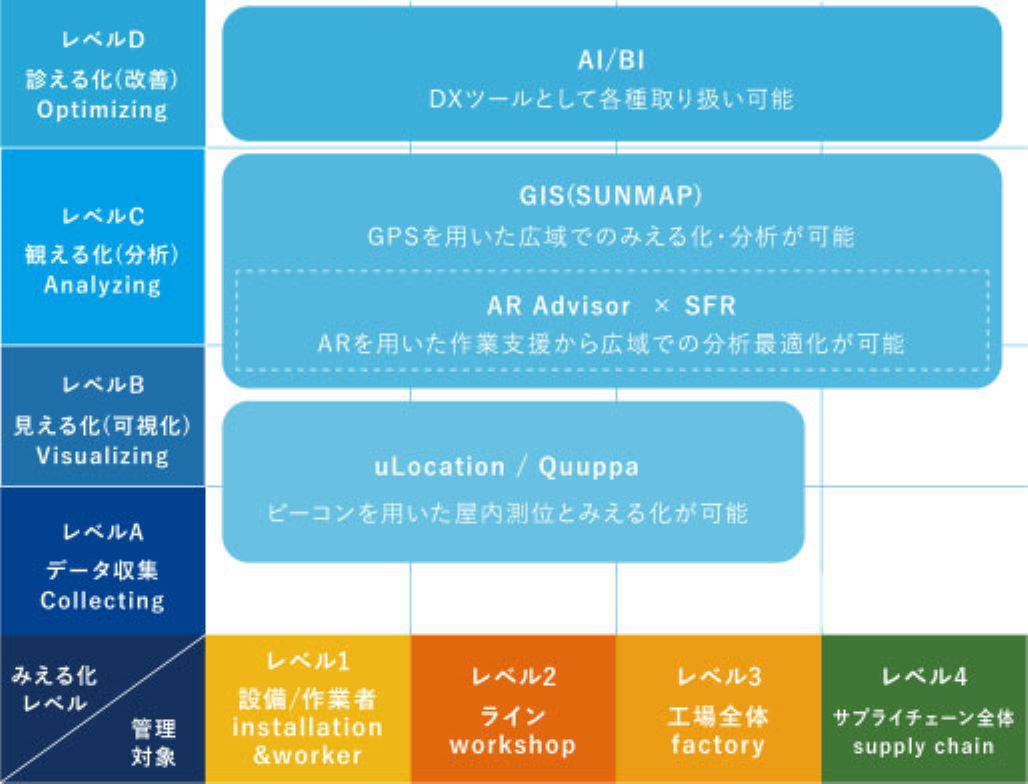 レベルD
診える化(改善)
Optimizing

AI/BI
DXツールとして各種取り扱い可能

レベルC
観える化(分析)
Analyzing

GIS(SUNMAP)
GPSを用いた広域でのみえる化・分析が可能

AR Advisor × SFR
ARを用いた作業支援から広域での分析最適化が可能

レベルB
見える化(可視化)
Visualizing

uLocation / Quuppa
ビーコンを用いた屋内測位とみえる化が可能

レベルA
データ収集
Collecting

みえる化
レベル
管理
対象

レベル1
設備/作業者
installation
&worker

レベル2
ライン
workshop

レベル3
工場全体
factory

レベル4
サプライチェーン全体
supply chain